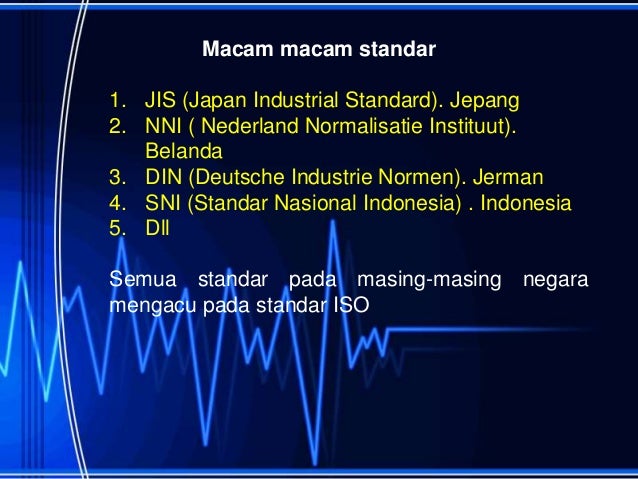 Macam macam standar

1. JIS (Japan Industrial Standard). Jepang
2. NNI ( Nederland Normalisatie Instituut). Belanda
3. DIN (Deutsche Industrie Normen). Jerman
4. SNI (Standar Nasional Indonesia) . Indonesia
5. Dll

Semua standar pada masing-masing negara mengacu pada standar ISO